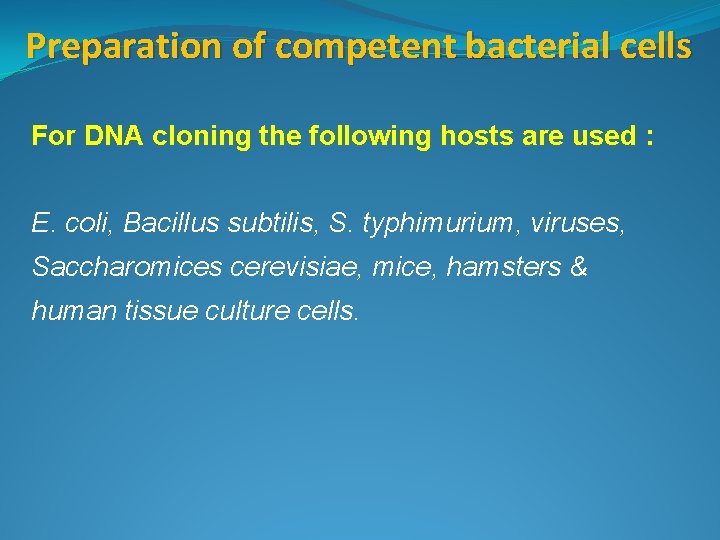 Preparation of competent bacterial cells

For DNA cloning the following hosts are used :

E. coli, Bacillus subtilis, S. typhimurium, viruses, Saccharomices cerevisiae, mice, hamsters & human tissue culture cells.